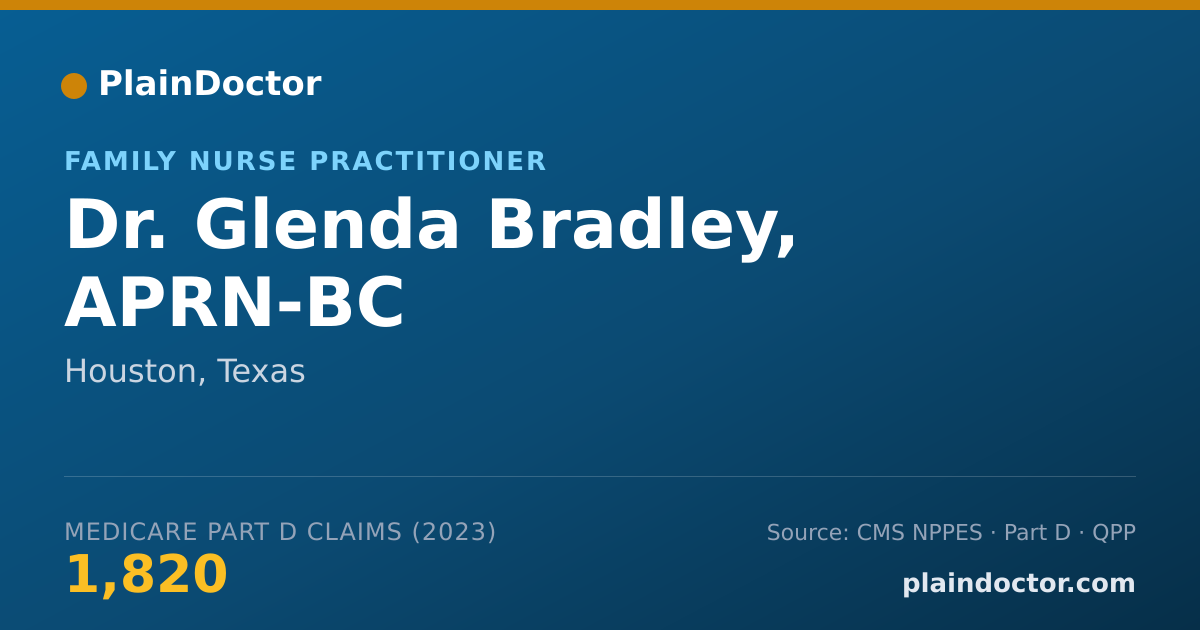 PlainDoctor

FAMILY NURSE PRACTITIONER

Dr. Glenda Bradley, APRN-BC

Houston, Texas

MEDICARE PART D CLAIMS (2023)

1,820

Source: CMS NPPES · Part D · QPP

plaindoctor.com